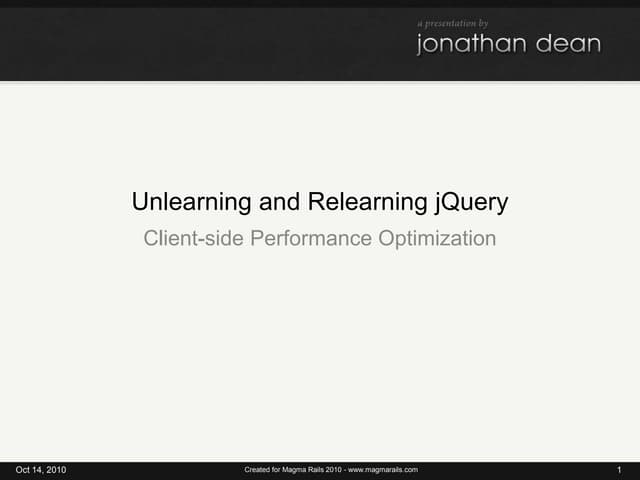 a presentation by
jonathan dean

Unlearning and Relearning jQuery
Client-side Performance Optimization

Oct 14, 2010 Created for Magma Rails 2010 - www.magmarails.com 1